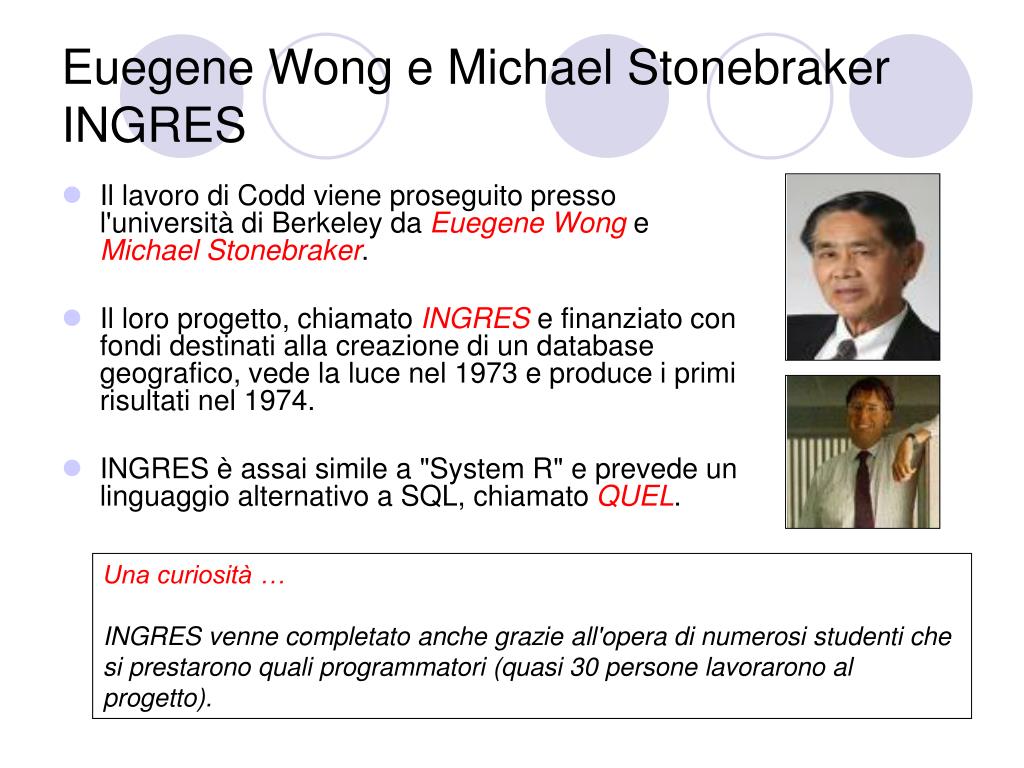 Euegene Wong e Michael Stonebraker INGRES

Il lavoro di Codd viene proseguito presso l'università di Berkeley da Euegene Wong e Michael Stonebraker.

Il loro progetto, chiamato INGRES e finanziato con fondi destinati alla creazione di un database geografico, vede la luce nel 1973 e produce i primi risultati nel 1974.

INGRES è assai simile a "System R" e prevede un linguaggio alternativo a SQL, chiamato QUEL.

Una curiosità …

INGRES venne completato anche grazie all'opera di numerosi studenti che si prestarono quali programmatori (quasi 30 persone lavorarono al progetto).